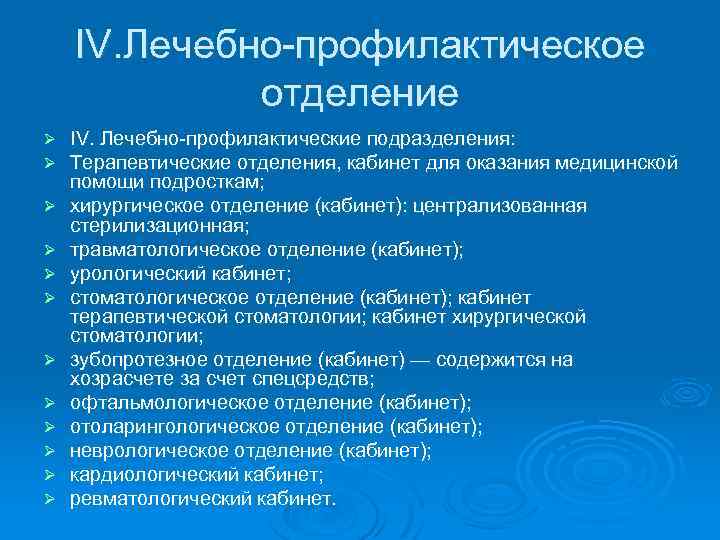 IV.Лечебно-профилактическое отделение

➢ IV. Лечебно-профилактические подразделения:
➢ Терапевтические отделения, кабинет для оказания медицинской помощи подросткам;
➢ хирургическое отделение (кабинет): централизованная стерилизационная;
➢ травматологическое отделение (кабинет);
➢ урологический кабинет;
➢ стоматологическое отделение (кабинет); кабинет терапевтической стоматологии; кабинет хирургической стоматологии;
➢ зубопротезное отделение (кабинет) — содержится на хозрасчете за счет спецсредств;
➢ офтальмологическое отделение (кабинет);
➢ отоларингологическое отделение (кабинет);
➢ неврологическое отделение (кабинет);
➢ кардиологический кабинет;
➢ ревматологический кабинет.